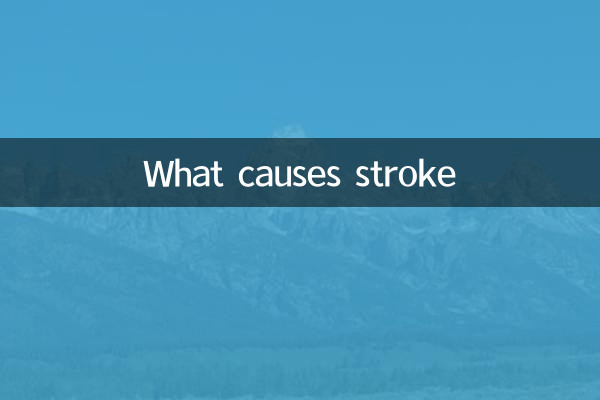 What causes stroke